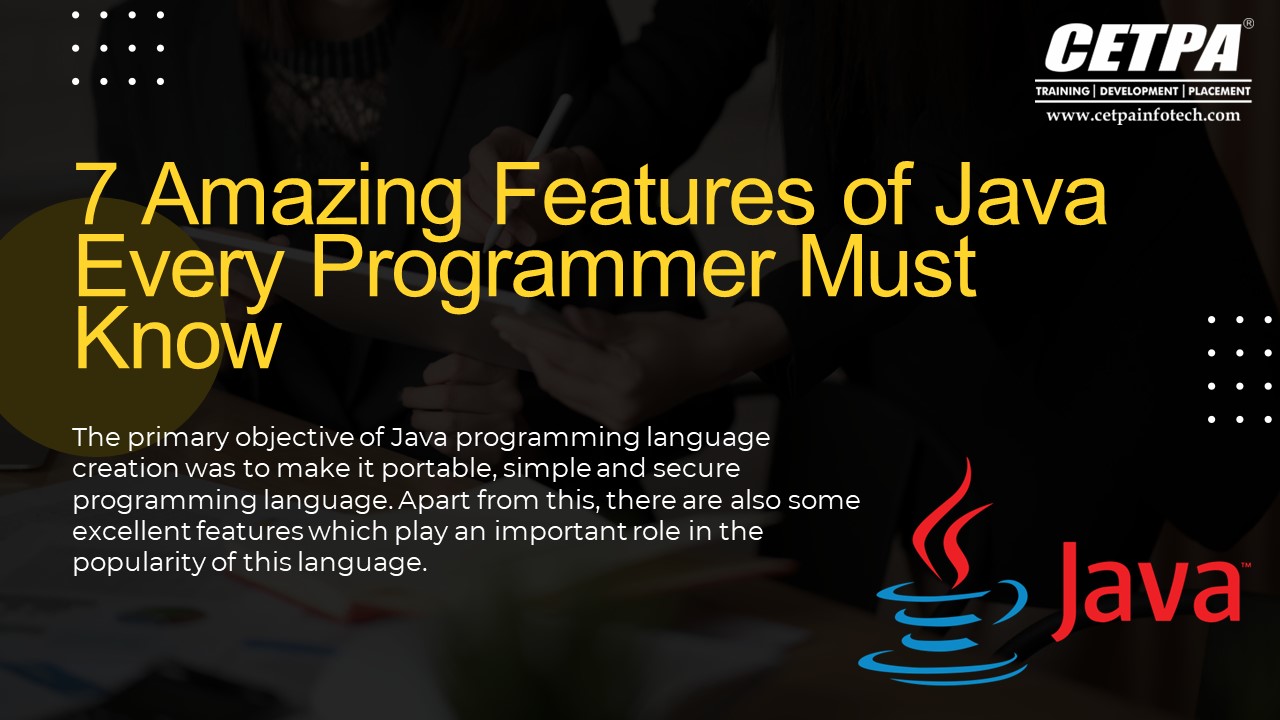 CETPA®
TRAINING | DEVELOPMENT | PLACEMENT
www.cetpainfotech.com

7 Amazing Features of Java Every Programmer Must Know

The primary objective of Java programming language creation was to make it portable, simple and secure programming language. Apart from this, there are also some excellent features which play an important role in the popularity of this language.

Java™